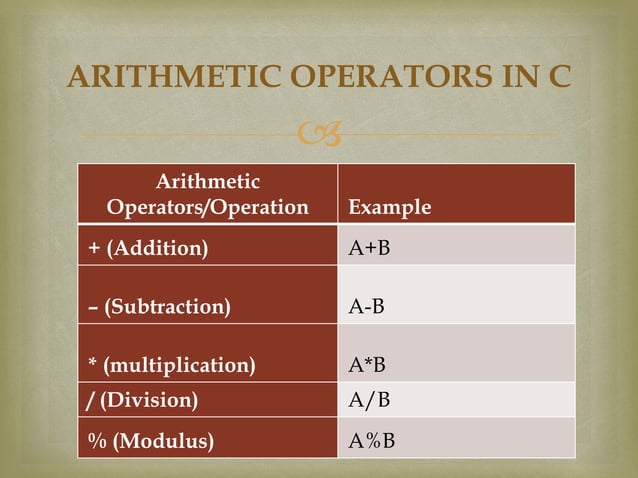 ARITHMETIC OPERATORS IN C

| Arithmetic Operators/Operation | Example |
|---|---|
| + (Addition) | A+B |
| – (Subtraction) | A-B |
| * (multiplication) | A*B |
| / (Division) | A/B |
| % (Modulus) | A%B |